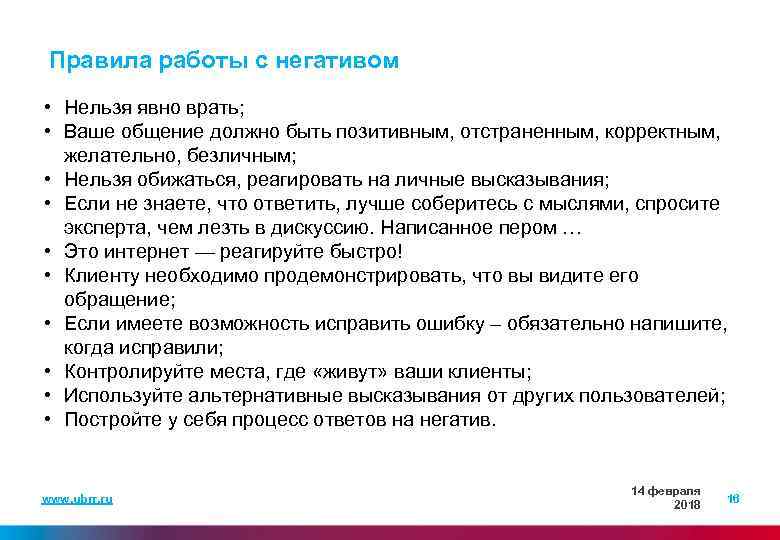 Правила работы с негативом

• Нельзя явно врать;
• Ваше общение должно быть позитивным, отстраненным, корректным, желательно, безличным;
• Нельзя обижаться, реагировать на личные высказывания;
• Если не знаете, что ответить, лучше соберитесь с мыслями, спросите эксперта, чем лезть в дискуссию. Написанное пером …
• Это интернет — реагируйте быстро!
• Клиенту необходимо продемонстрировать, что вы видите его обращение;
• Если имеете возможность исправить ошибку – обязательно напишите, когда исправили;
• Контролируйте места, где «живут» ваши клиенты;
• Используйте альтернативные высказывания от других пользователей;
• Постройте у себя процесс ответов на негатив.

www.ubrr.ru

14 февраля 2018

16